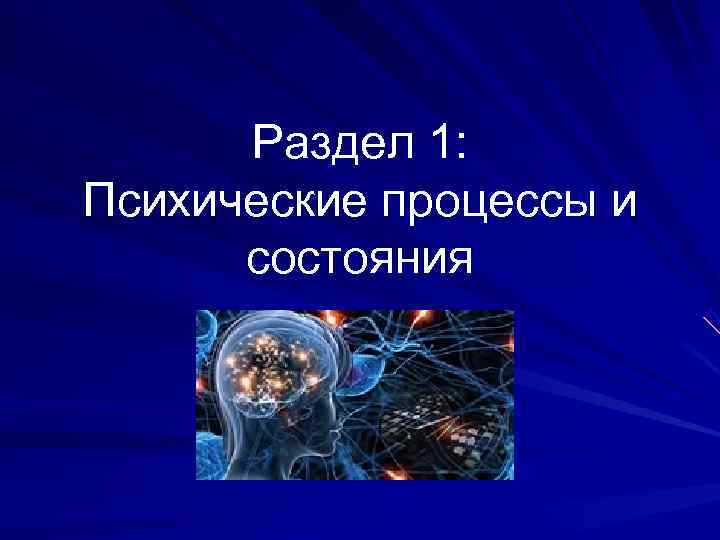 Раздел 1:
Психические процессы и состояния